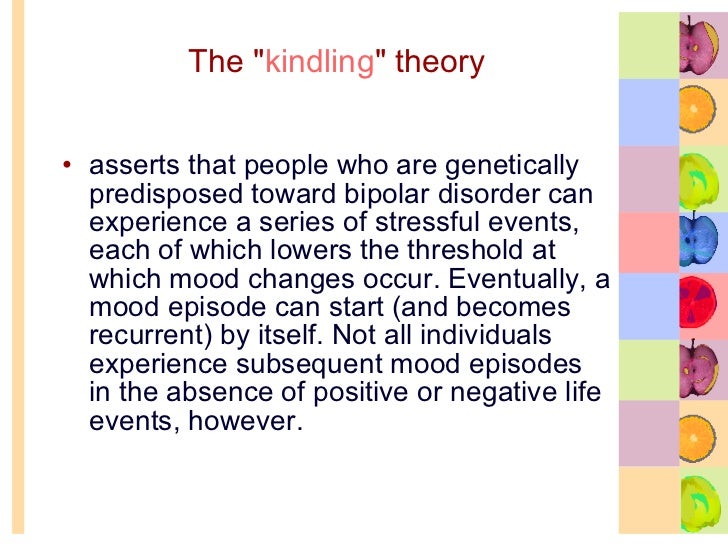 The "kindling" theory

• asserts that people who are genetically predisposed toward bipolar disorder can experience a series of stressful events, each of which lowers the threshold at which mood changes occur. Eventually, a mood episode can start (and becomes recurrent) by itself. Not all individuals experience subsequent mood episodes in the absence of positive or negative life events, however.